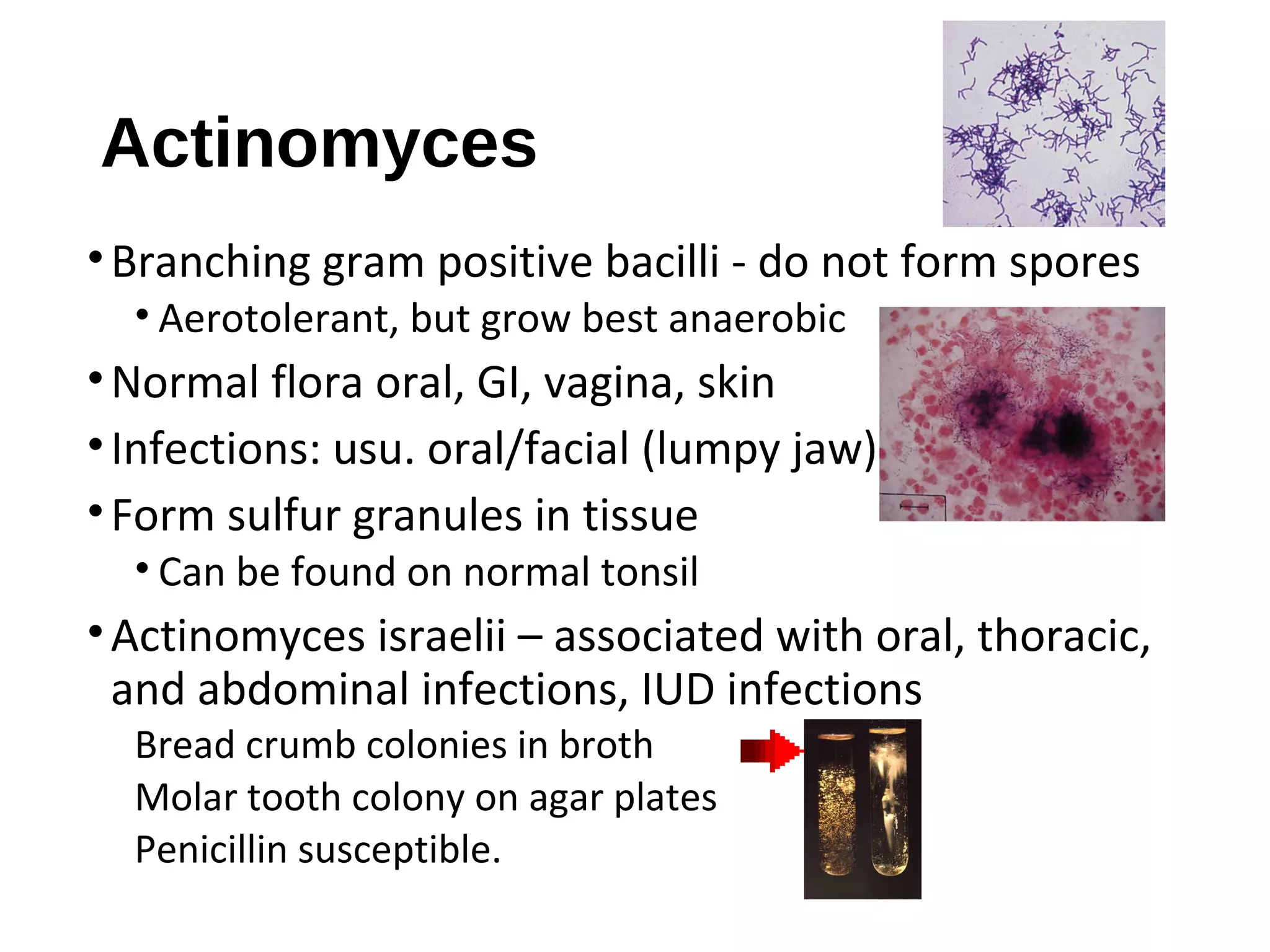 Actinomyces

• Branching gram positive bacilli - do not form spores
  • Aerotolerant, but grow best anaerobic
• Normal flora oral, GI, vagina, skin
• Infections: usu. oral/facial (lumpy jaw)
• Form sulfur granules in tissue
  • Can be found on normal tonsil
• Actinomyces israelii – associated with oral, thoracic, and abdominal infections, IUD infections

Bread crumb colonies in broth
Molar tooth colony on agar plates
Penicillin susceptible.